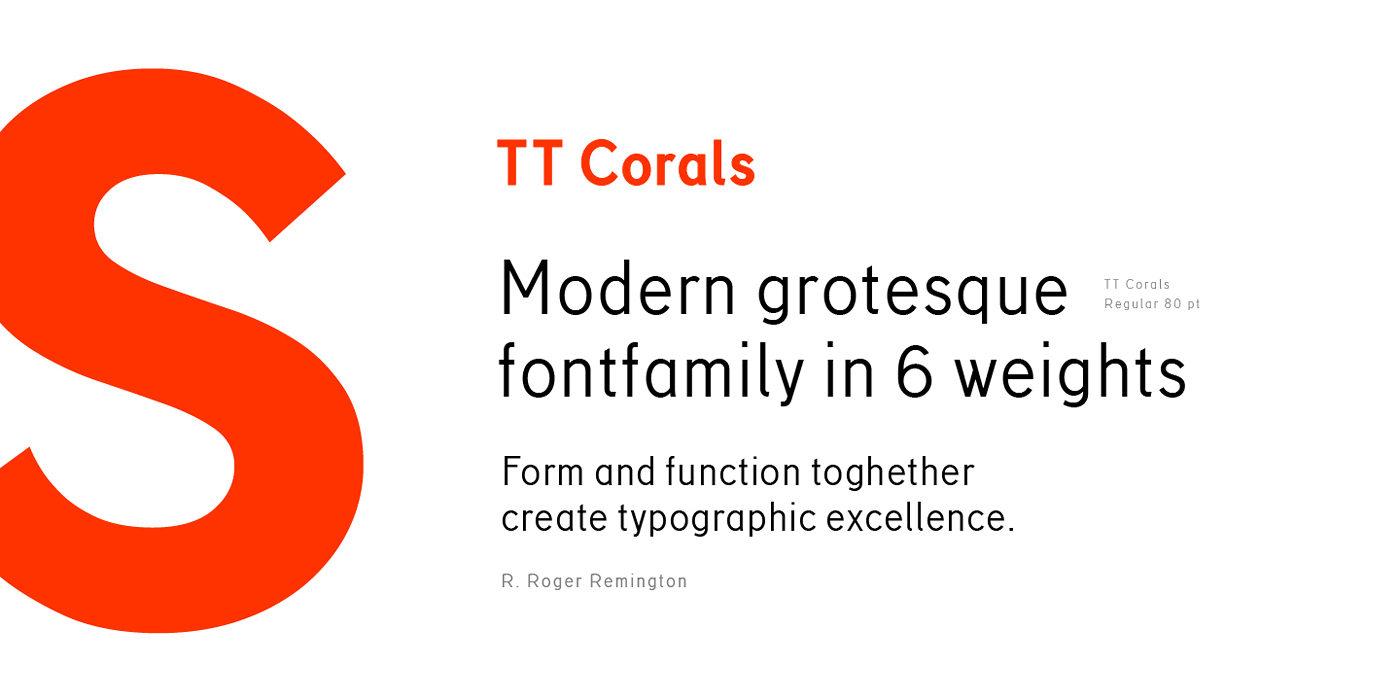 S

TT Corals

Modern grotesque fontfamily in 6 weights

TT Corals
Regular 80 pt

Form and function toghether create typographic excellence.

R. Roger Remington